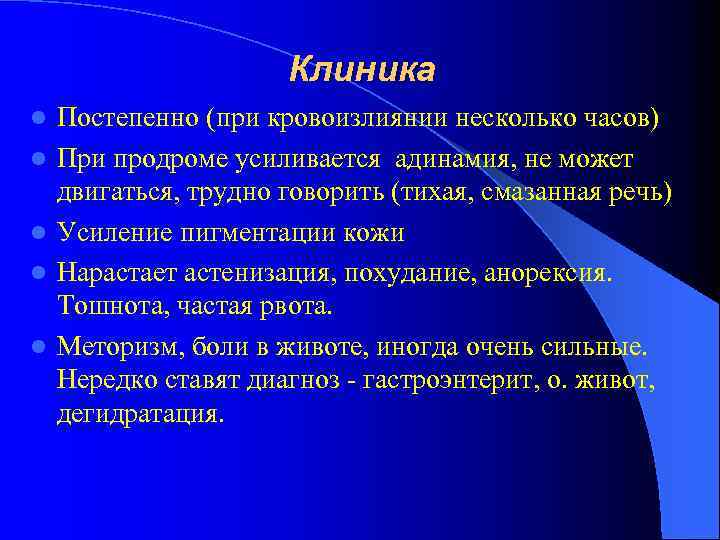 Клиника

- Постепенно (при кровоизлиянии несколько часов)
- При продроме усиливается адинамия, не может двигаться, трудно говорить (тихая, смазанная речь)
- Усиление пигментации кожи
- Нарастает астенизация, похудание, анорексия. Тошнота, частая рвота.
- Меторизм, боли в животе, иногда очень сильные. Нередко ставят диагноз - гастроэнтерит, о. живот, дегидратация.